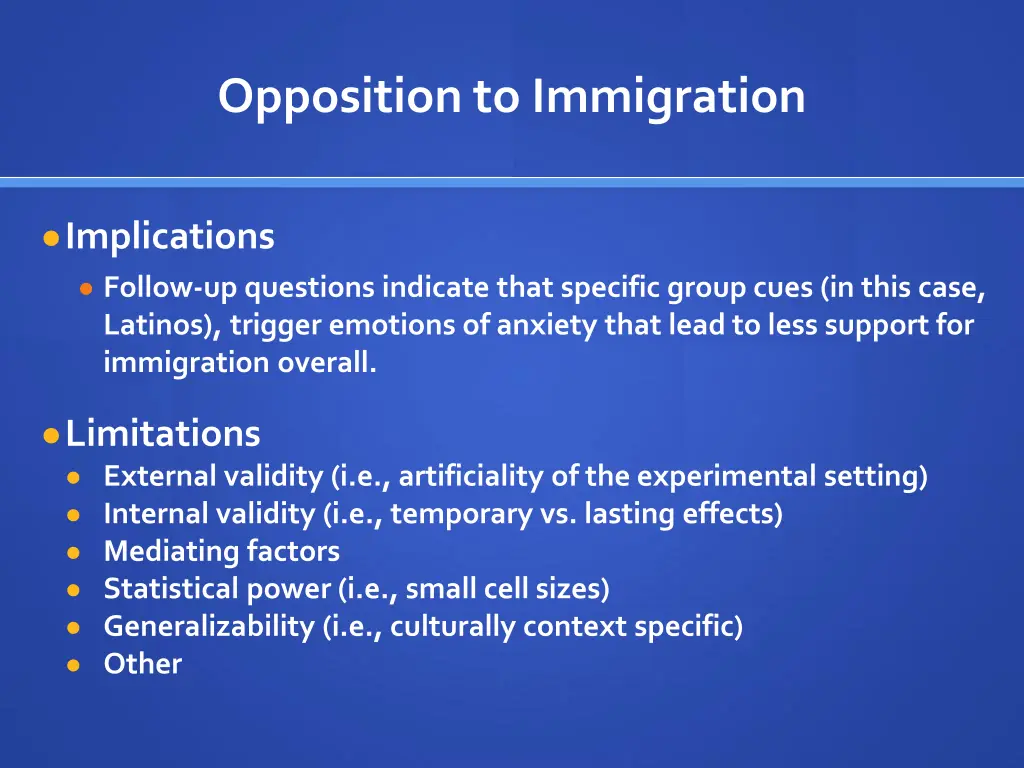 Opposition to Immigration

Implications

Follow-up questions indicate that specific group cues (in this case, Latinos), trigger emotions of anxiety that lead to less support for immigration overall.

Limitations

External validity (i.e., artificiality of the experimental setting)

Internal validity (i.e., temporary vs. lasting effects)

Mediating factors

Statistical power (i.e., small cell sizes)

Generalizability (i.e., culturally context specific)

Other